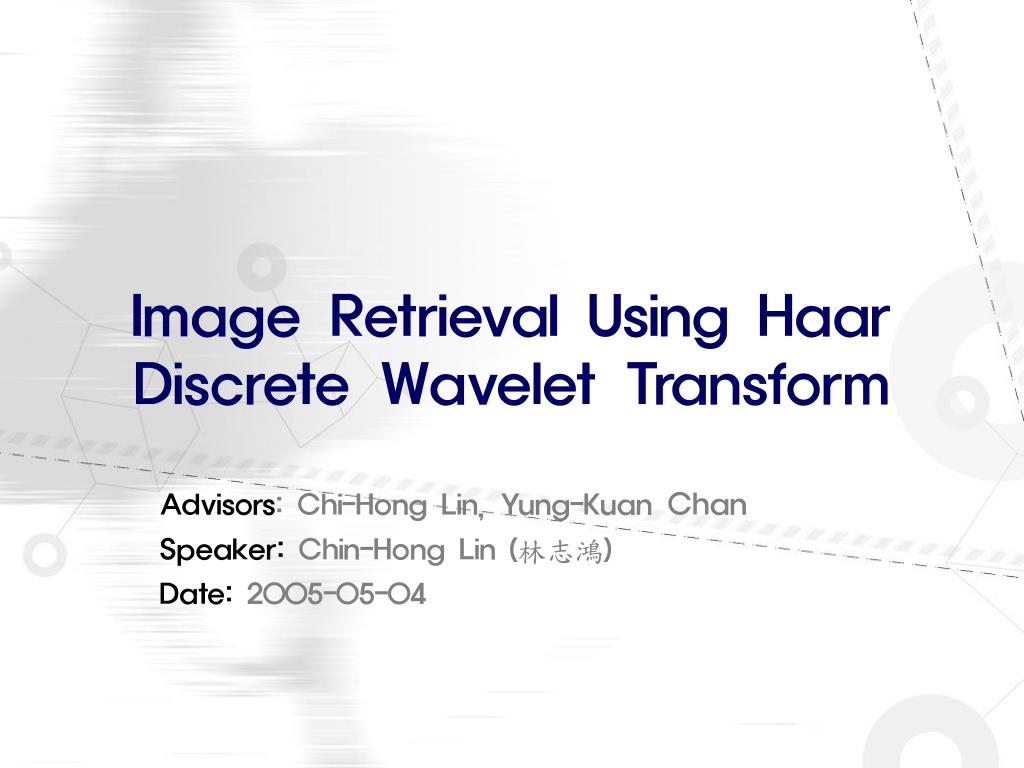 Image Retrieval Using Haar Discrete Wavelet Transform

Advisors: Chi-Hong Lin, Yung-Kuan Chan
Speaker: Chin-Hong Lin (林志鴻)
Date: 2005-05-04